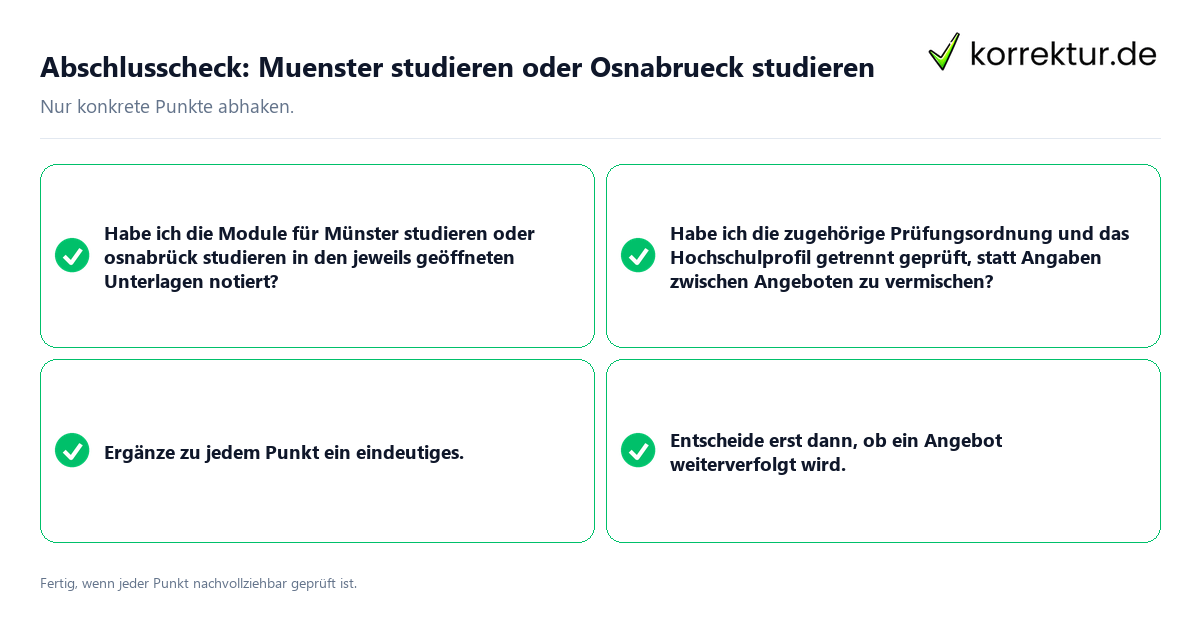 Abschlusscheck: Muenster studieren oder Osnabrueck studieren

korrektur.de

Nur konkrete Punkte abhaken.

Habe ich die Module für Münster studieren oder osnabrück studieren in den jeweils geöffneten Unterlagen notiert?

Habe ich die zugehörige Prüfungsordnung und das Hochschulprofil getrennt geprüft, statt Angaben zwischen Angeboten zu vermischen?

Ergänze zu jedem Punkt ein eindeutiges.

Entscheide erst dann, ob ein Angebot weiterverfolgt wird.

Fertig, wenn jeder Punkt nachvollziehbar geprüft ist.